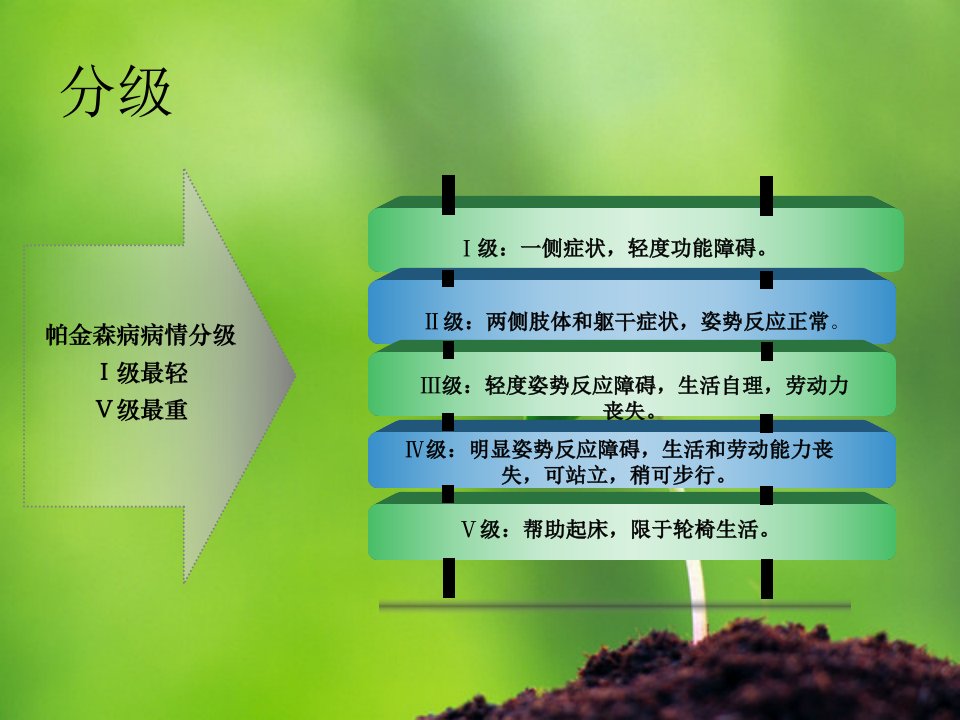 分级

帕金森病病情分级
Ⅰ级最轻
Ⅴ级最重

Ⅰ级：一侧症状，轻度功能障碍。

Ⅱ级：两侧肢体和躯干症状，姿势反应正常。

Ⅲ级：轻度姿势反应障碍，生活自理，劳动力丧失。

Ⅳ级：明显姿势反应障碍，生活和劳动能力丧失，可站立，稍可步行。

Ⅴ级：帮助起床，限于轮椅生活。